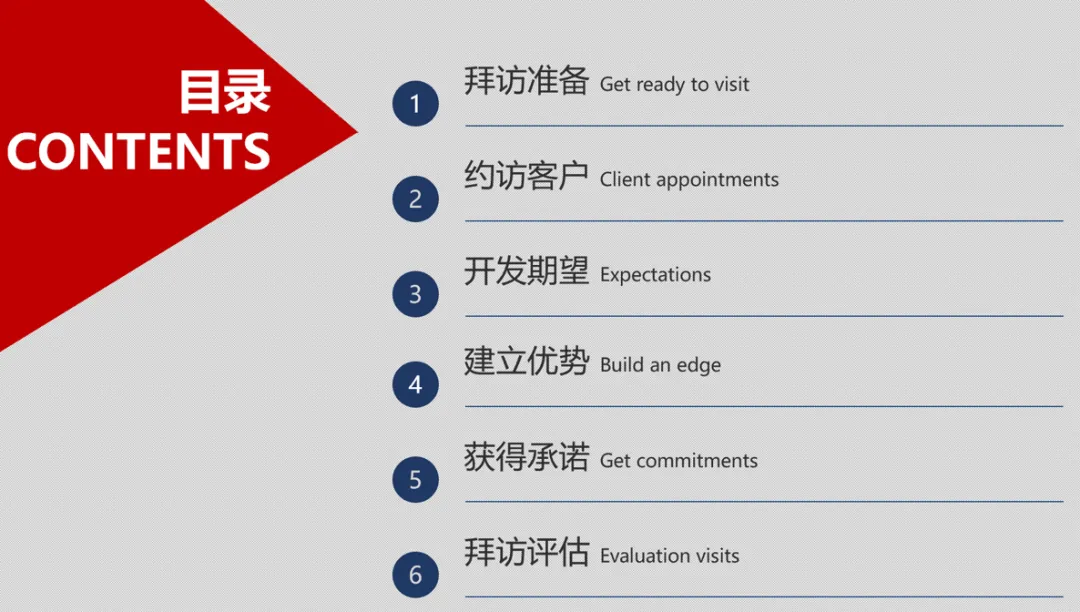 目录
CONTENTS

1 拜访准备 Get ready to visit

2 约访客户 Client appointments

3 开发期望 Expectations

4 建立优势 Build an edge

5 获得承诺 Get commitments

6 拜访评估 Evaluation visits